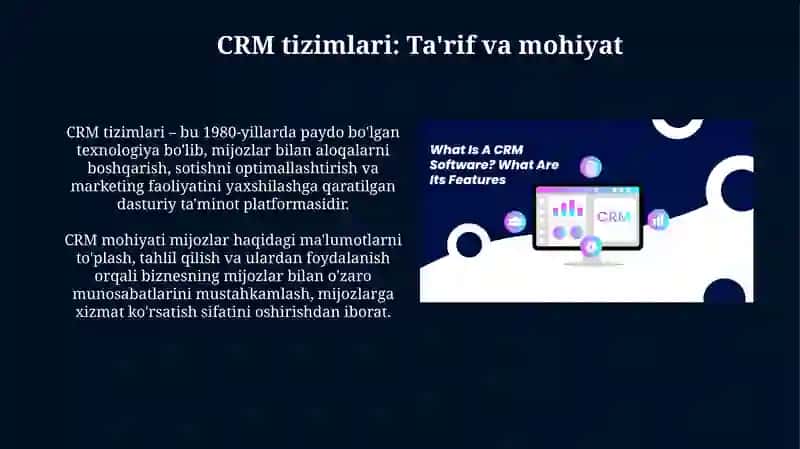 CRM tizimlari: Ta'rif va mohiyat

CRM tizimlari – bu 1980-yillarda paydo bo'lgan texnologiya bo'lib, mijozlar bilan aloqalarni boshqarish, sotishni optimallashtirish va marketing faoliyatini yaxshilashga qaratilgan dasturiy ta'minot platformasidir.

CRM mohiyati mijozlar haqidagi ma'lumotlarni to'plash, tahlil qilish va ulardan foydalanish orqali biznesning mijozlar bilan o'zaro munosabatlarini mustahkamlash, mijozlarga xizmat ko'rsatish sifatini oshirishdan iborat.

What Is A CRM Software? What Are Its Features

CRM